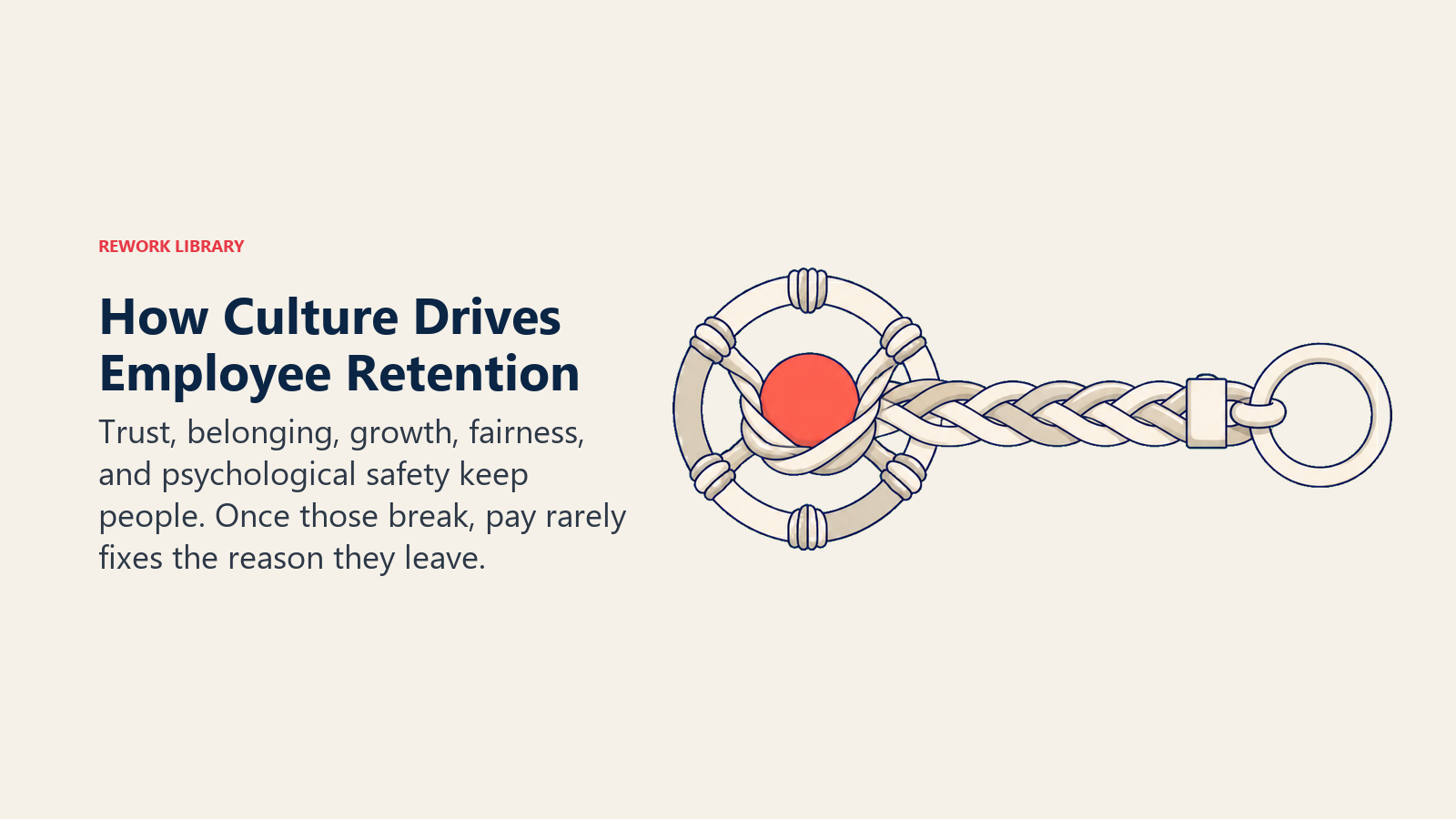 REWORK LIBRARY

How Culture Drives Employee Retention

Trust, belonging, growth, fairness, and psychological safety keep people. Once those break, pay rarely fixes the reason they leave.